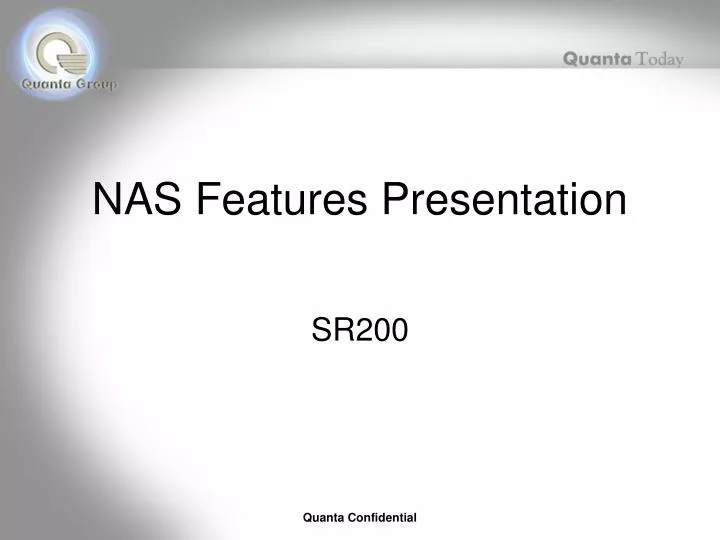 Quanta Group

Quanta Today

NAS Features Presentation

SR200

Quanta Confidential